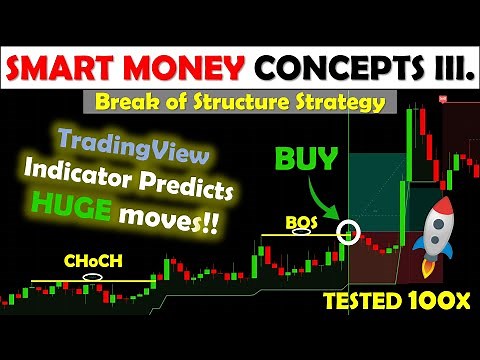 SMART MONEY CONCEPTS III.

Break of Structure Strategy

TradingView Indicator Predicts HUGE moves!!

BUY

BOS

CHoCH

TESTED 100X